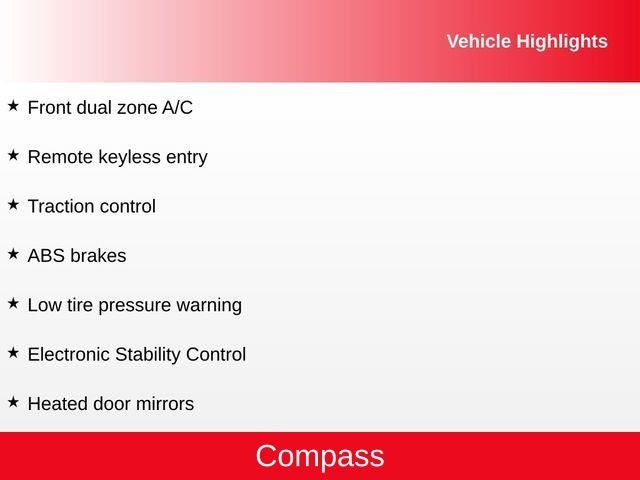 Vehicle Highlights

★ Front dual zone A/C

★ Remote keyless entry

★ Traction control

★ ABS brakes

★ Low tire pressure warning

★ Electronic Stability Control

★ Heated door mirrors

Compass